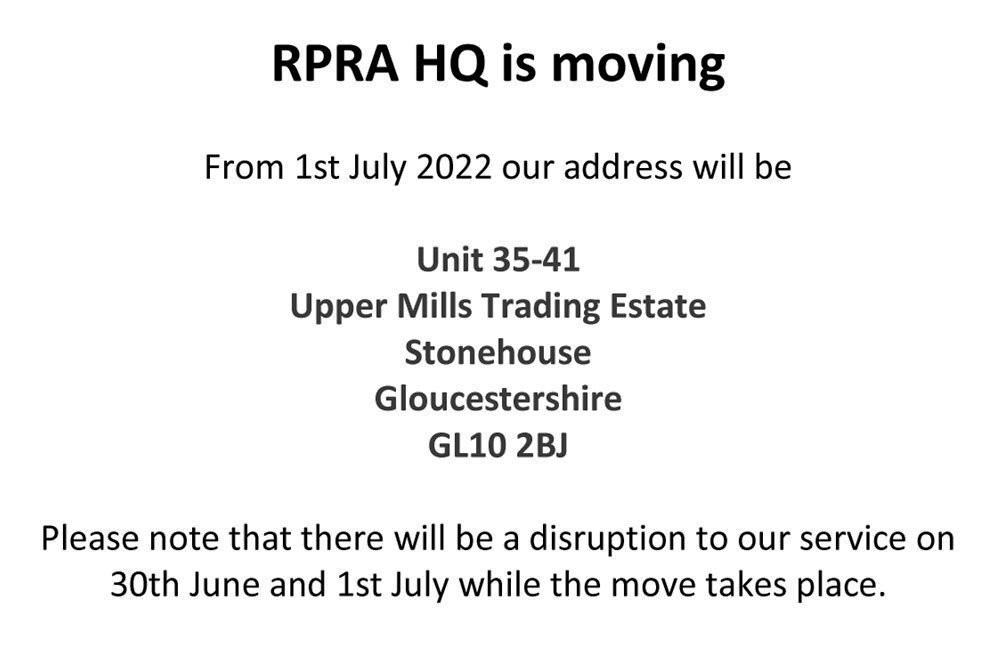 RPRA HQ is moving

From 1st July 2022 our address will be

Unit 35-41
Upper Mills Trading Estate
Stonehouse
Gloucestershire
GL10 2BJ

Please note that there will be a disruption to our service on 30th June and 1st July while the move takes place.